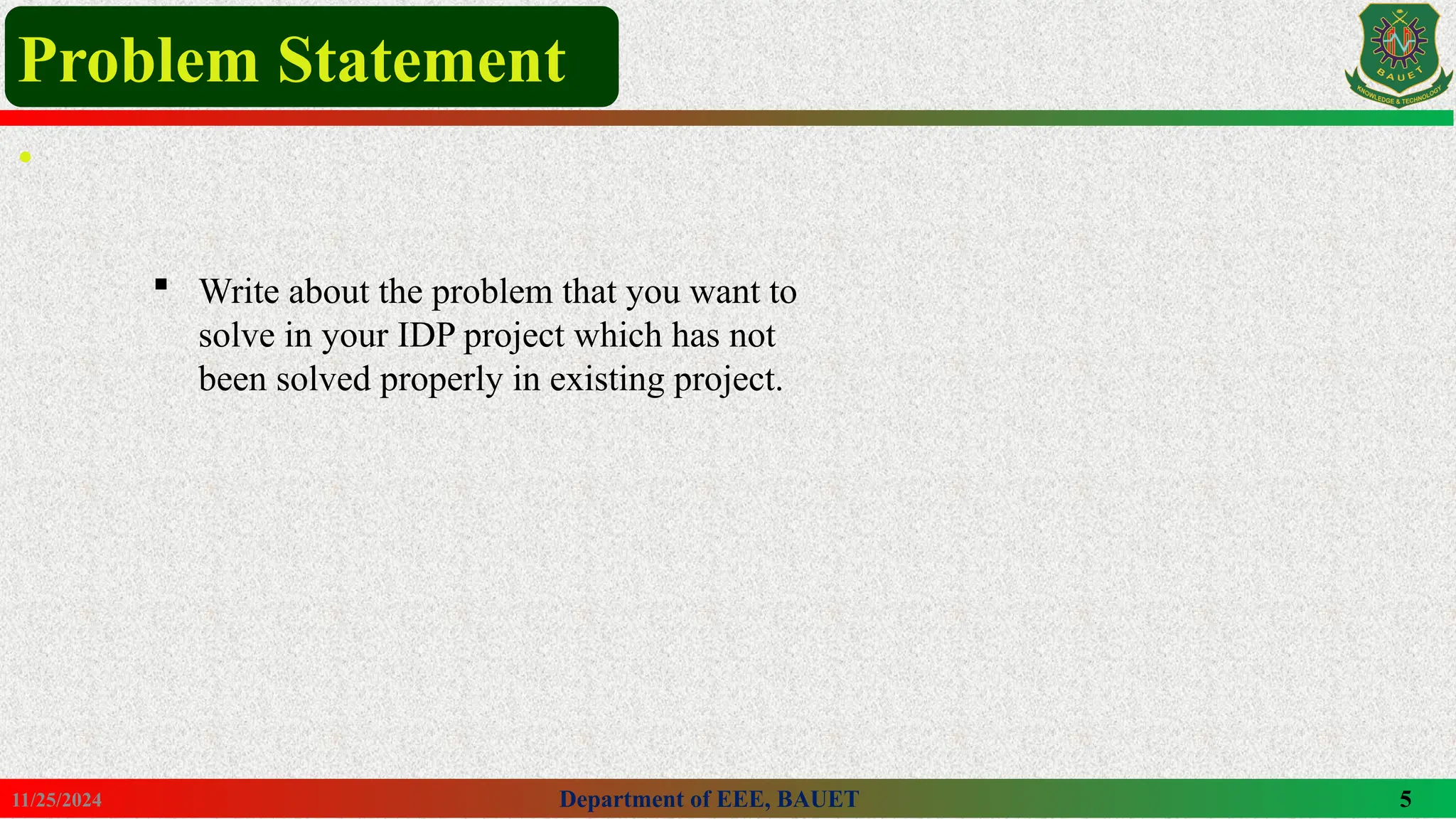 Problem Statement

BAUET
KNOWLEDGE & TECHNOLOGY

▪ Write about the problem that you want to solve in your IDP project which has not been solved properly in existing project.

11/25/2024
Department of EEE, BAUET
5